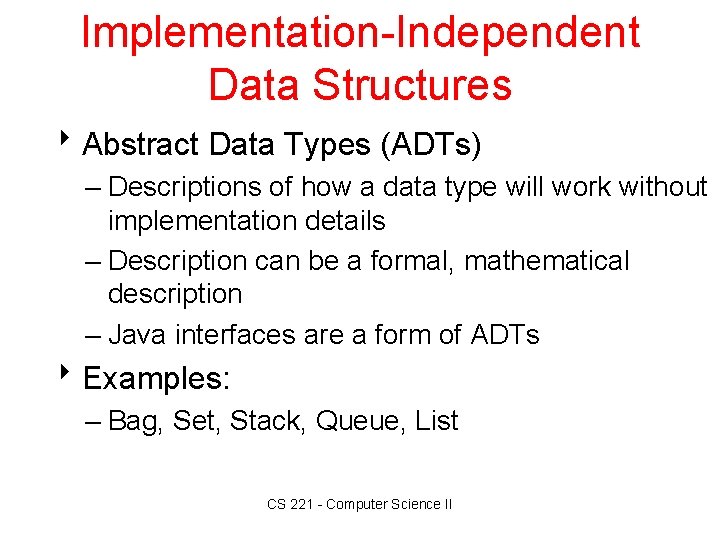 Implementation-Independent Data Structures

‣ Abstract Data Types (ADTs)

– Descriptions of how a data type will work without implementation details

– Description can be a formal, mathematical description

– Java interfaces are a form of ADTs

‣ Examples:

– Bag, Set, Stack, Queue, List

CS 221 - Computer Science II